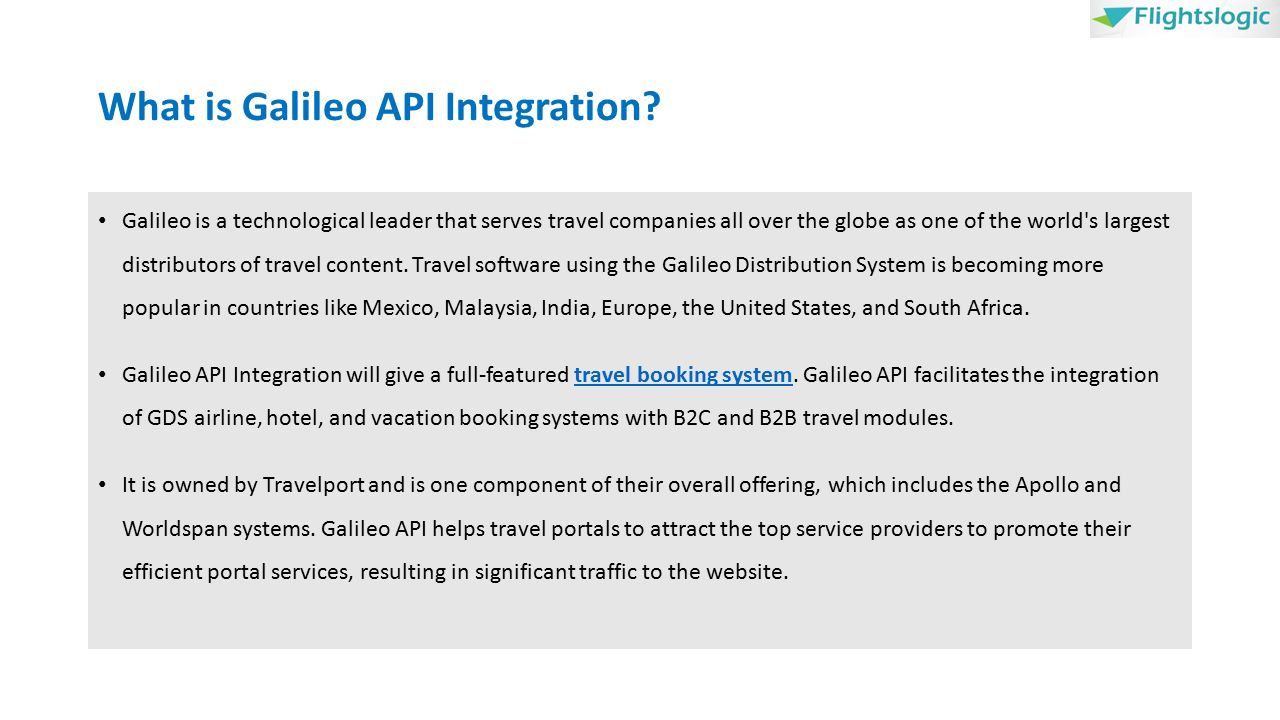 Flightslogic

What is Galileo API Integration?

• Galileo is a technological leader that serves travel companies all over the globe as one of the world's largest distributors of travel content. Travel software using the Galileo Distribution System is becoming more popular in countries like Mexico, Malaysia, India, Europe, the United States, and South Africa.

• Galileo API Integration will give a full-featured travel booking system. Galileo API facilitates the integration of GDS airline, hotel, and vacation booking systems with B2C and B2B travel modules.

• It is owned by Travelport and is one component of their overall offering, which includes the Apollo and Worldspan systems. Galileo API helps travel portals to attract the top service providers to promote their efficient portal services, resulting in significant traffic to the website.